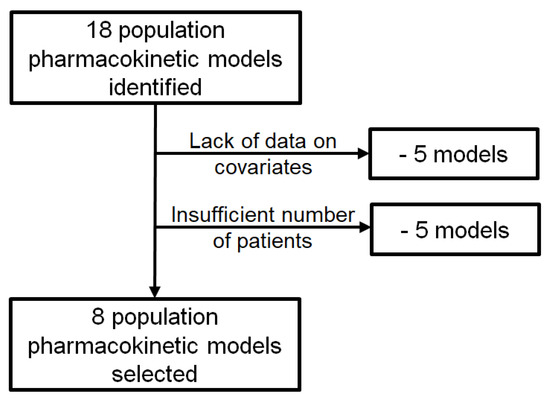 18 population pharmacokinetic models identified

Lack of data on covariates

- 5 models

Insufficient number of patients

- 5 models

8 population pharmacokinetic models selected